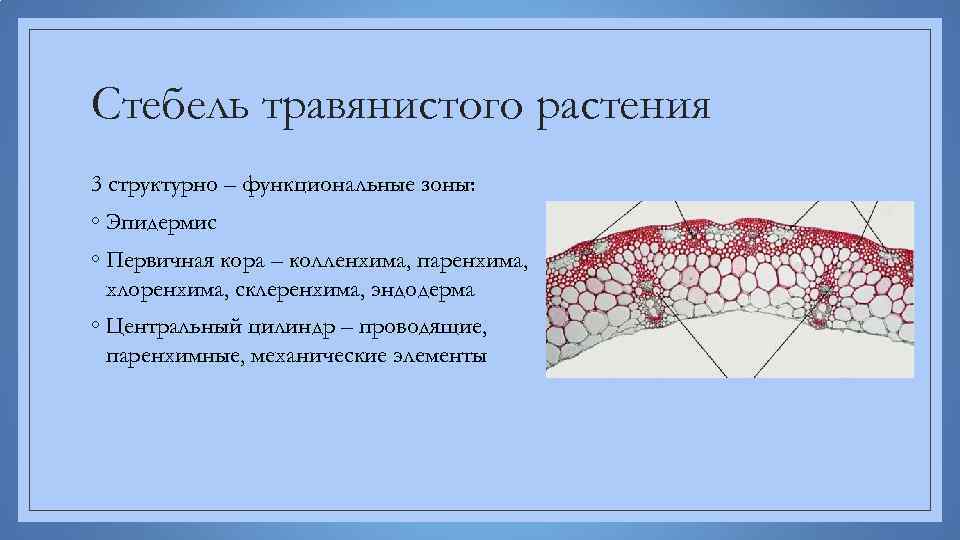 Стебель травянистого растения

3 структурно – функциональные зоны:

◦ Эпидермис

◦ Первичная кора – колленхима, паренхима, хлоренхима, склеренхима, эндодерма

◦ Центральный цилиндр – проводящие, паренхимные, механические элементы